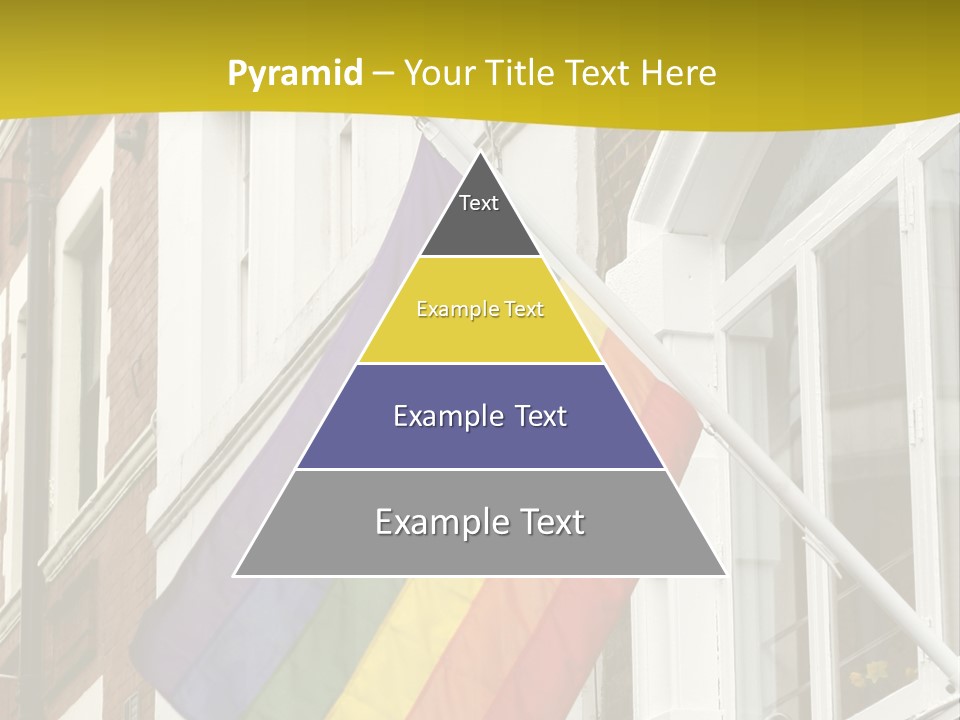 Pyramid – Your Title Text Here

Text

Example Text

Example Text

Example Text